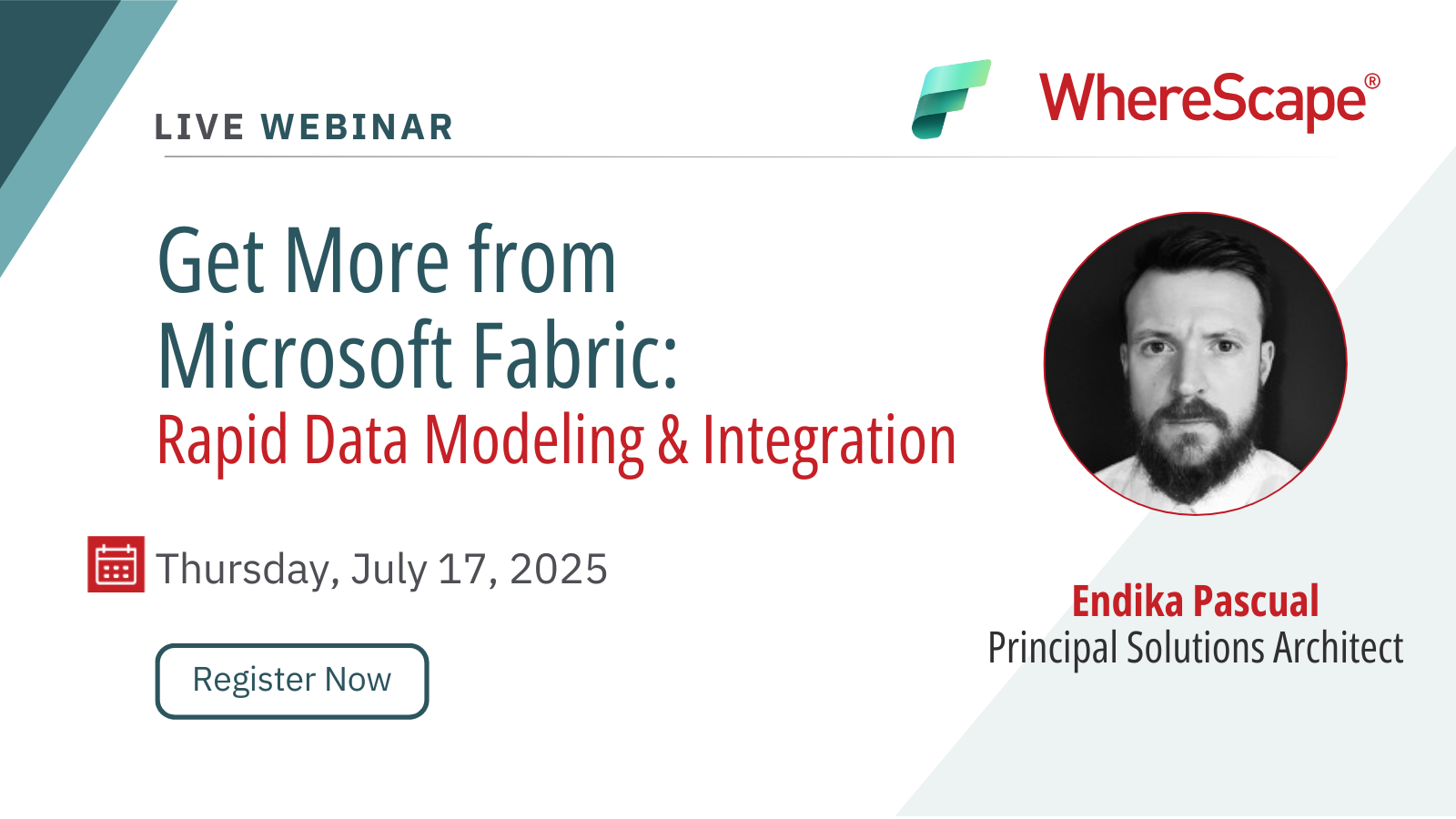 LIVE WEBINAR

WhereScape®

Get More from Microsoft Fabric:
Rapid Data Modeling & Integration

Thursday, July 17, 2025

Register Now

Endika Pascual
Principal Solutions Architect